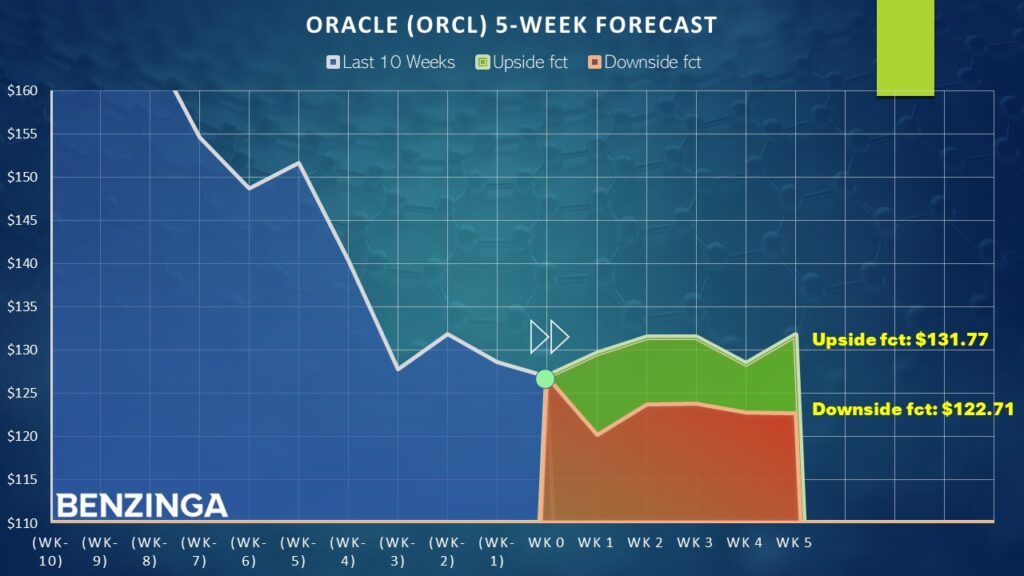 ORACLE (ORCL) 5-WEEK FORECAST

Last 10 Weeks
Upside fct
Downside fct

$160
$155
$150
$145
$140
$135
$130
$125
$120
$115
$110

Upside fct: $131.77

Downside fct: $122.71

BENZINGA

(WK-10)
(WK-9)
(WK-8)
(WK-7)
(WK-6)
(WK-5)
(WK-4)
(WK-3)
(WK-2)
(WK-1)
WK 0
WK 1
WK 2
WK 3
WK 4
WK 5